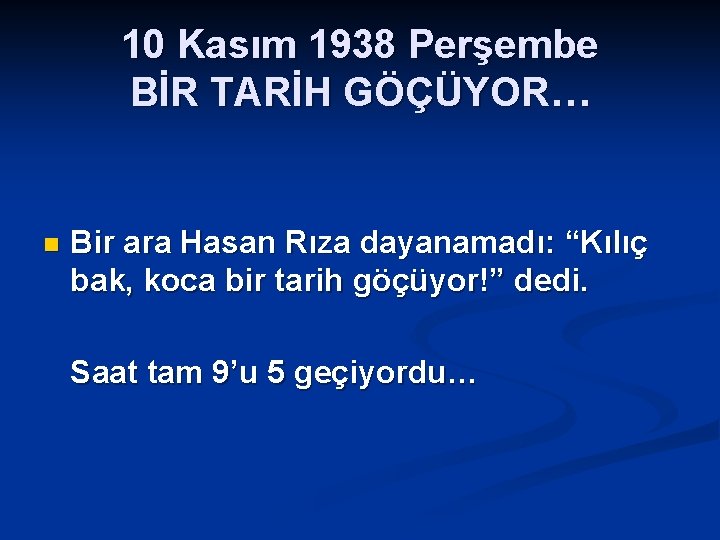 10 Kasım 1938 Perşembe
BİR TARİH GÖÇÜYOR…

Bir ara Hasan Rıza dayanamadı: “Kılıç bak, koca bir tarih göçüyor!” dedi.

Saat tam 9’u 5 geçiyordu…